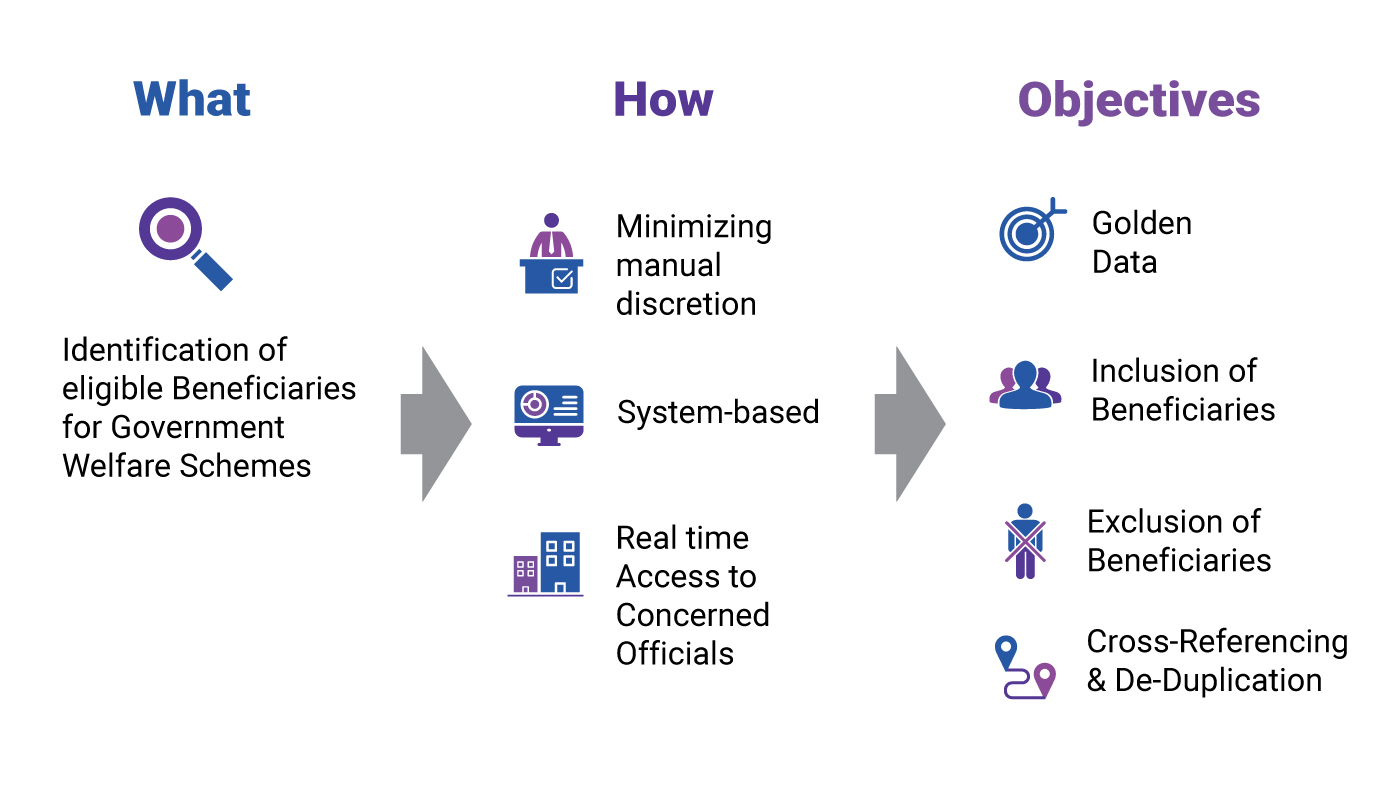 What

Identification of eligible Beneficiaries for Government Welfare Schemes

How

Minimizing manual discretion

System-based

Real time Access to Concerned Officials

Objectives

Golden Data

Inclusion of Beneficiaries

Exclusion of Beneficiaries

Cross-Referencing & De-Duplication